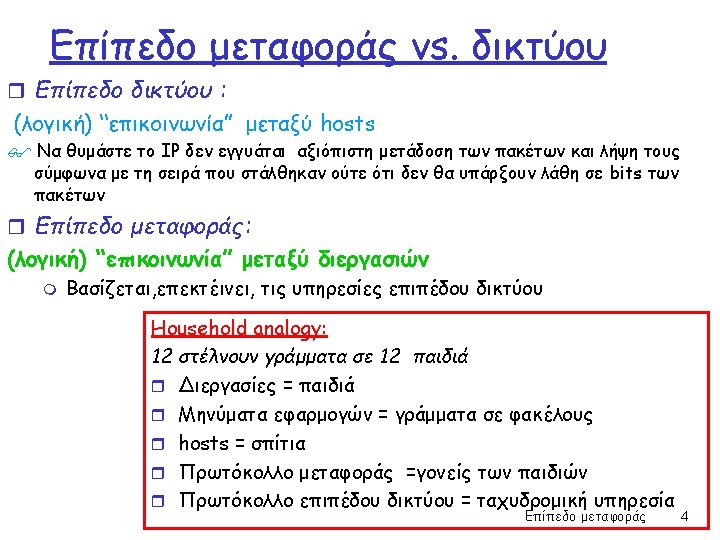 Επίπεδο μεταφοράς vs. δικτύου

Επίπεδο δικτύου :

(λογική) "επικοινωνία" μεταξύ hosts

Να θυμάστε το IP δεν εγγυάται αξιόπιστη μετάδοση των πακέτων και λήψη τους σύμφωνα με τη σειρά που στάλθηκαν ούτε ότι δεν θα υπάρξουν λάθη σε bits των πακέτων

Επίπεδο μεταφοράς:

(λογική) "επικοινωνία" μεταξύ διεργασιών

Βασίζεται,επεκτείνει, τις υπηρεσίες επιπέδου δικτύου

Household analogy:

12 στέλνουν γράμματα σε 12 παιδιά

Διεργασίες = παιδιά

Μηνύματα εφαρμογών = γράμματα σε φακέλους

hosts = σπίτια

Πρωτόκολλο μεταφοράς =γονείς των παιδιών

Πρωτόκολλο επιπέδου δικτύου = ταχυδρομική υπηρεσία

Επίπεδο μεταφοράς 4